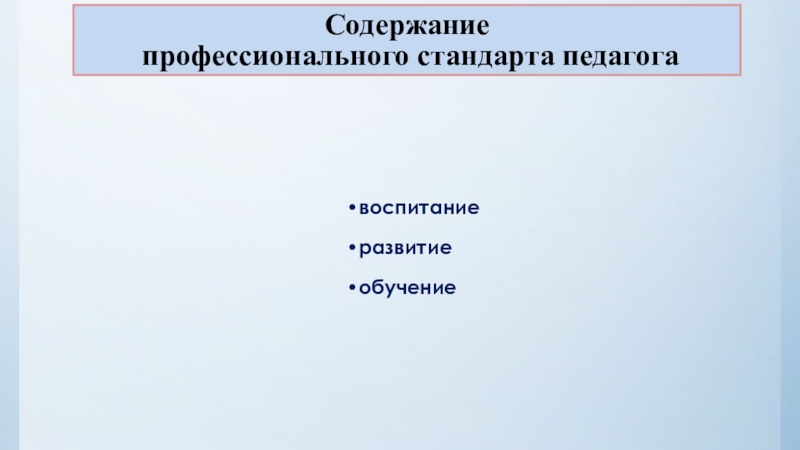 Содержание
профессионального стандарта педагога

•воспитание
•развитие
•обучение